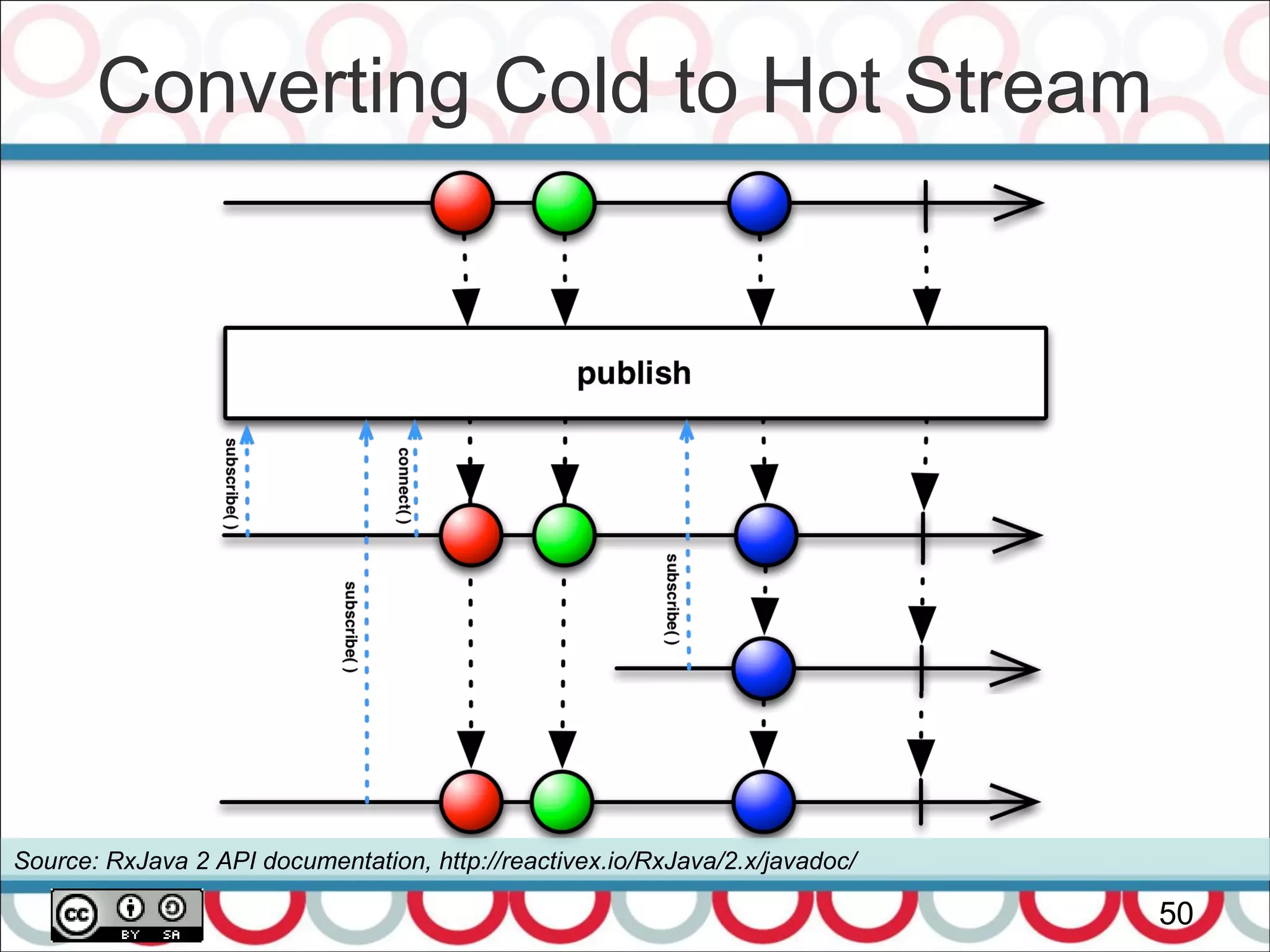 Converting Cold to Hot Stream

publish

subscribe( )

subscribe( )

connect( )

subscribe( )

Source: RxJava 2 API documentation, http://reactivex.io/RxJava/2.x/javadoc/

cc BY SA

50